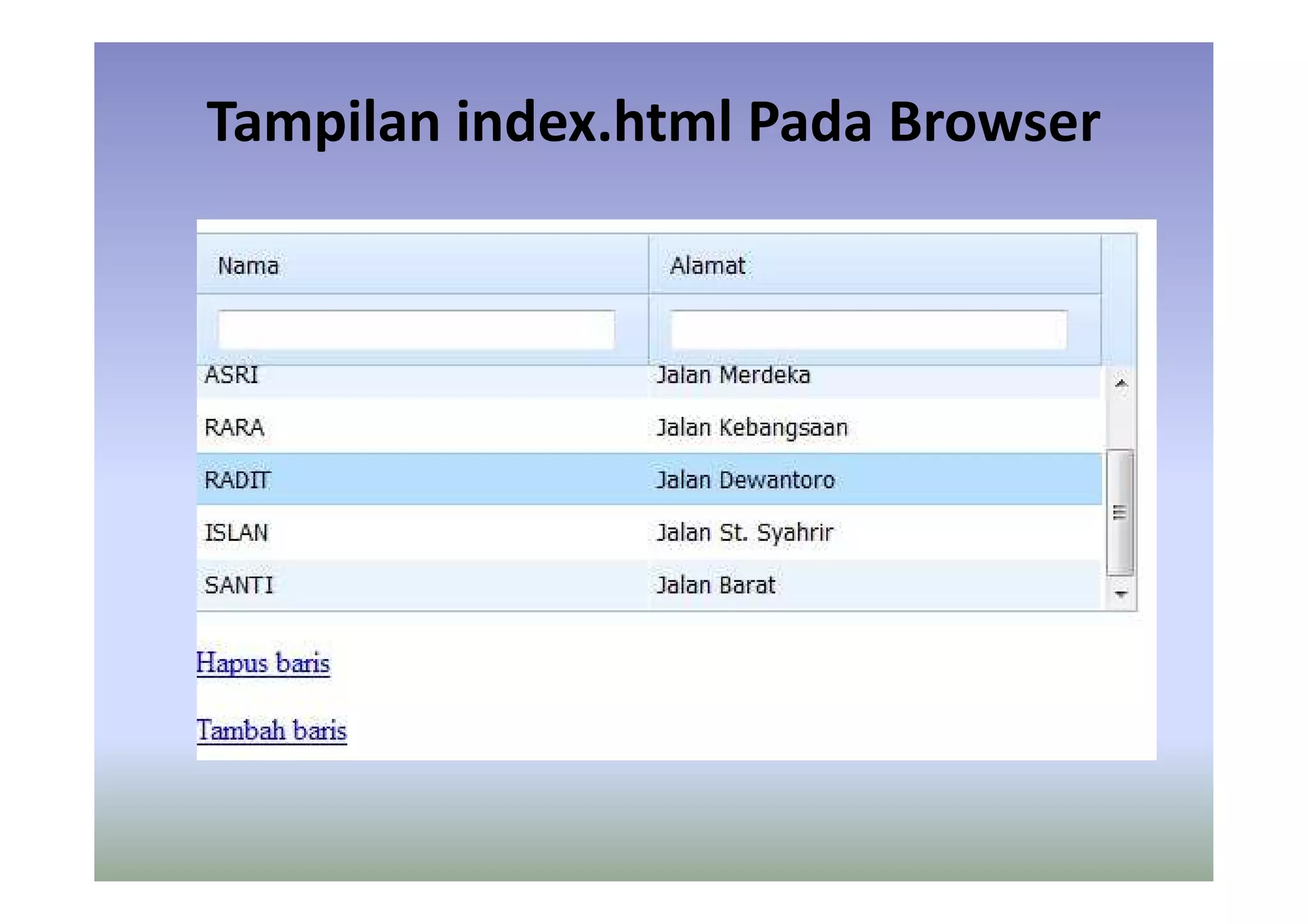 Tampilan index.html Pada Browser

| Nama | Alamat |
|---|---|
| | |
| ASRI | Jalan Merdeka |
| RARA | Jalan Kebangsaan |
| RADIT | Jalan Dewantoro |
| ISLAN | Jalan St. Syahrir |
| SANTI | Jalan Barat |

Hapus baris

Tambah baris